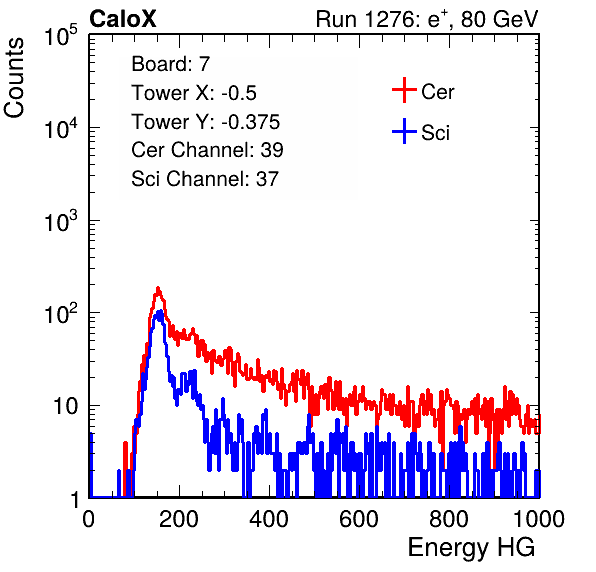 CaloX

Run 1276: $e^{+}$, 80 GeV

Counts

$10^5$

$10^4$

$10^3$

$10^2$

10

1

Board: 7
Tower X: -0.5
Tower Y: -0.375
Cer Channel: 39
Sci Channel: 37

Cer
Sci

0 200 400 600 800 1000

Energy HG